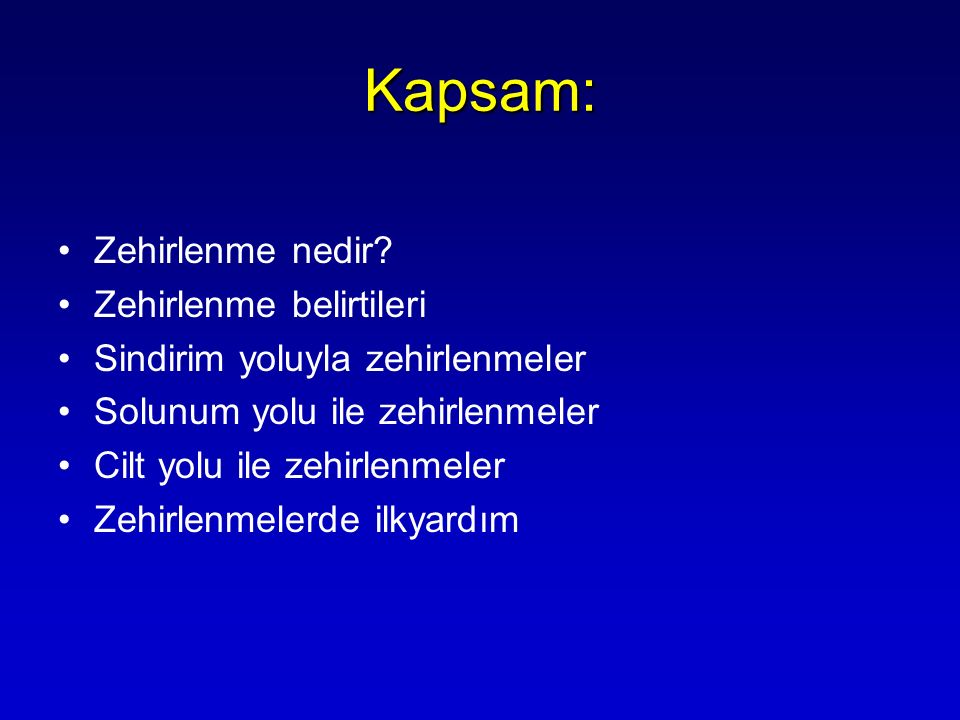 Kapsam:

• Zehirlenme nedir?
• Zehirlenme belirtileri
• Sindirim yoluyla zehirlenmeler
• Solunum yolu ile zehirlenmeler
• Cilt yolu ile zehirlenmeler
• Zehirlenmelerde ilkyardım